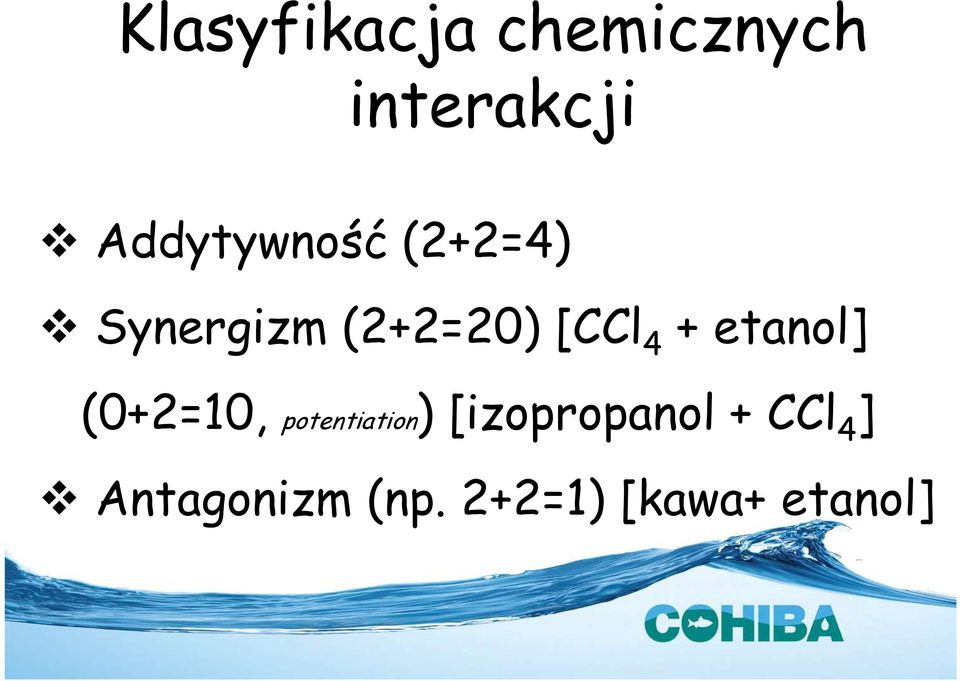 Klasyfikacja chemicznych interakcji

❖ Addytywność (2+2=4)

❖ Synergizm (2+2=20) [$CCl_4$ + etanol]

(0+2=10, potentiation) [izopropanol + $CCl_4$]

❖ Antagonizm (np. 2+2=1) [kawa+ etanol]

COHIBA